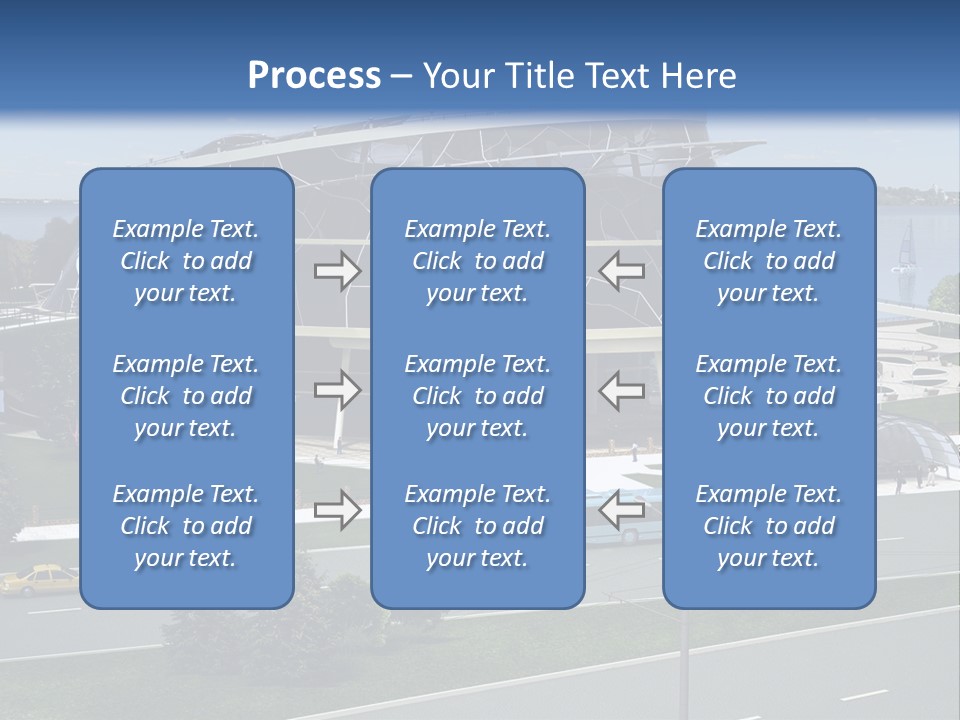 Process – Your Title Text Here

Example Text. Click to add your text.

Example Text. Click to add your text.

Example Text. Click to add your text.

Example Text. Click to add your text.

Example Text. Click to add your text.

Example Text. Click to add your text.

Example Text. Click to add your text.

Example Text. Click to add your text.

Example Text. Click to add your text.